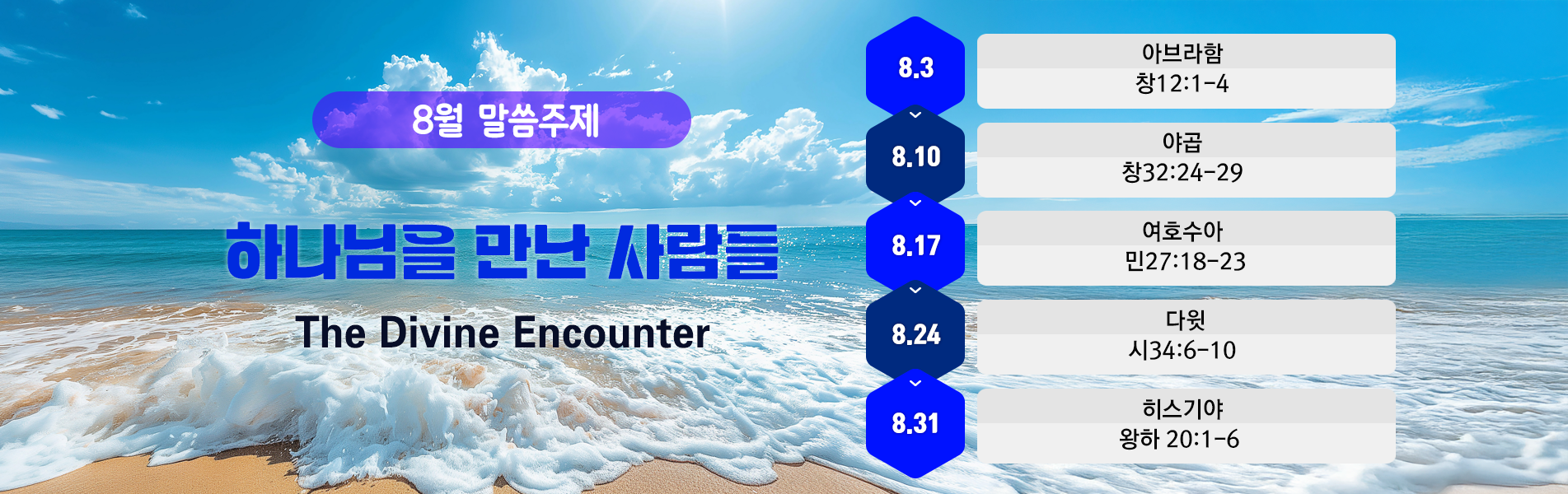 8월 말씀주제

하나님을 만난 사람들

The Divine Encounter

8.3
아브라함
창12:1-4

8.10
야곱
창32:24-29

8.17
여호수아
민27:18-23

8.24
다윗
시34:6-10

8.31
히스기야
왕하 20:1-6